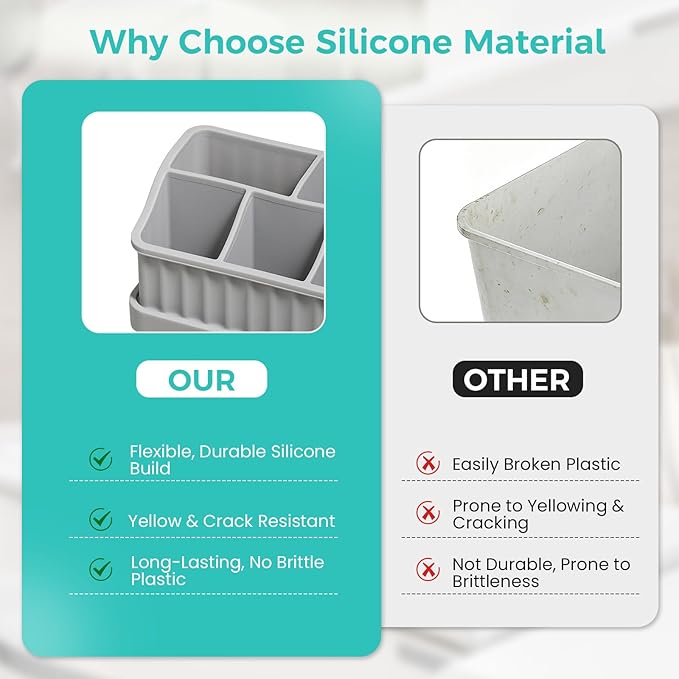 Why Choose Silicone Material

OUR

Flexible, Durable Silicone Build

Yellow & Crack Resistant

Long-Lasting, No Brittle Plastic

OTHER

Easily Broken Plastic

Prone to Yellowing & Cracking

Not Durable, Prone to Brittleness